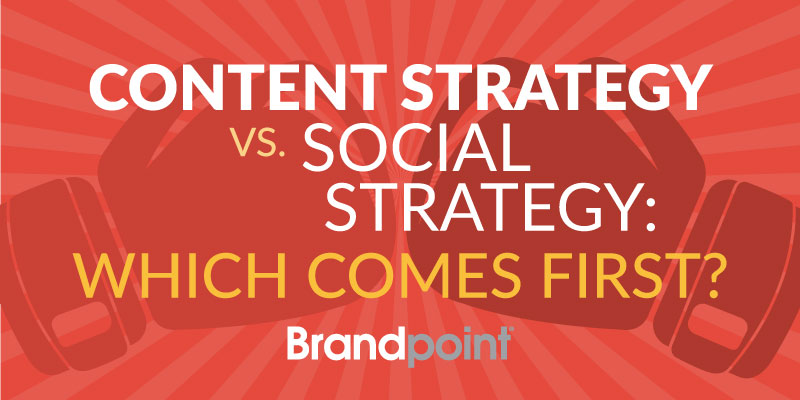 CONTENT STRATEGY
VS. SOCIAL STRATEGY:
WHICH COMES FIRST?

Brandpoint